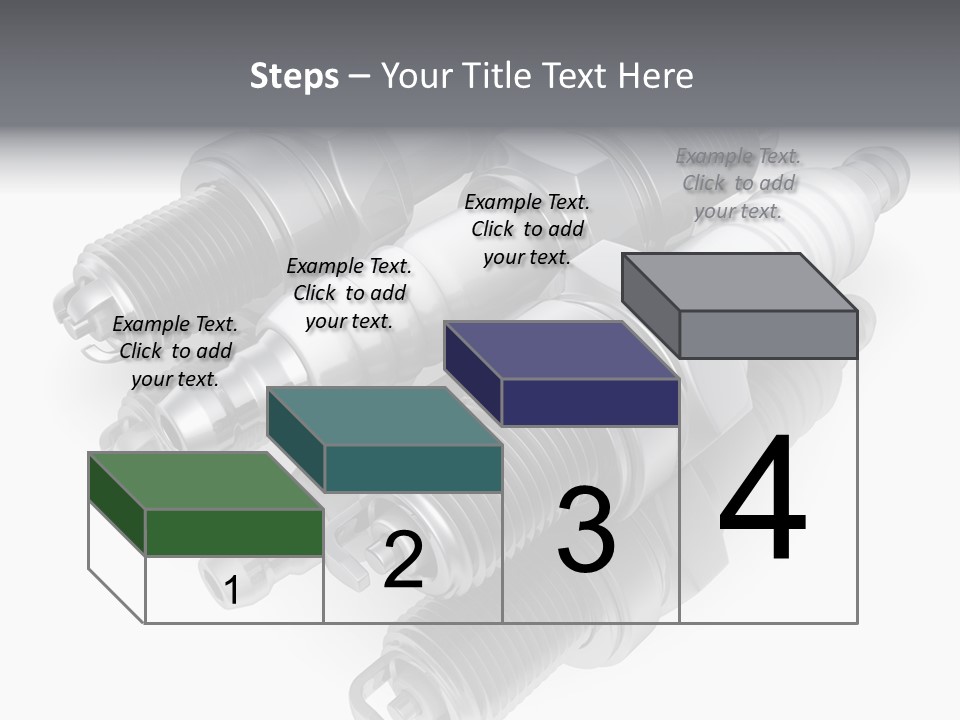 Steps – Your Title Text Here

Example Text. Click to add your text.

Example Text. Click to add your text.

Example Text. Click to add your text.

Example Text. Click to add your text.

1

2

3

4